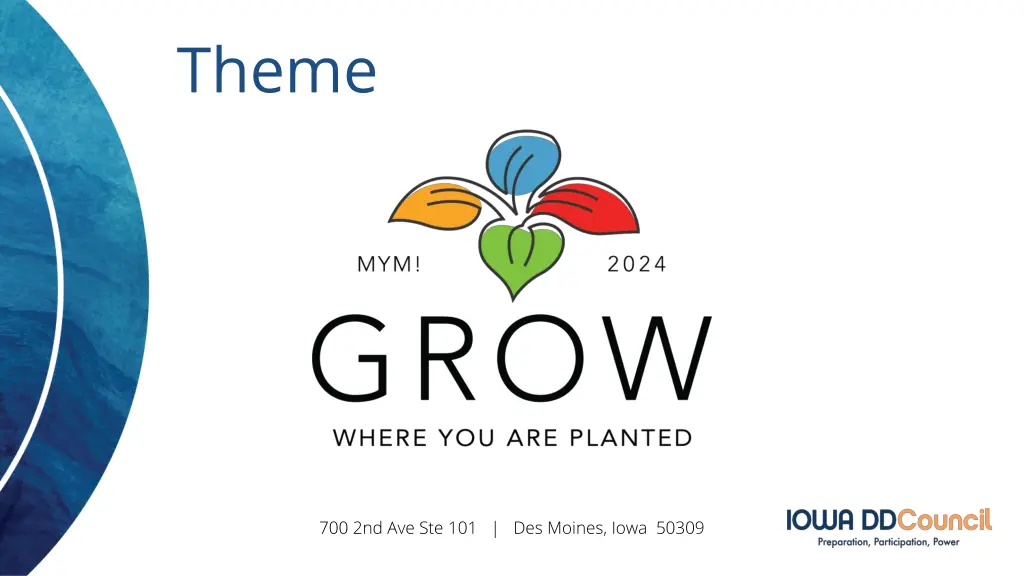 Theme

MYM! 2024

GROW

WHERE YOU ARE PLANTED

700 2nd Ave Ste 101 | Des Moines, Iowa 50309

IOWA DDCouncil
Preparation, Participation, Power